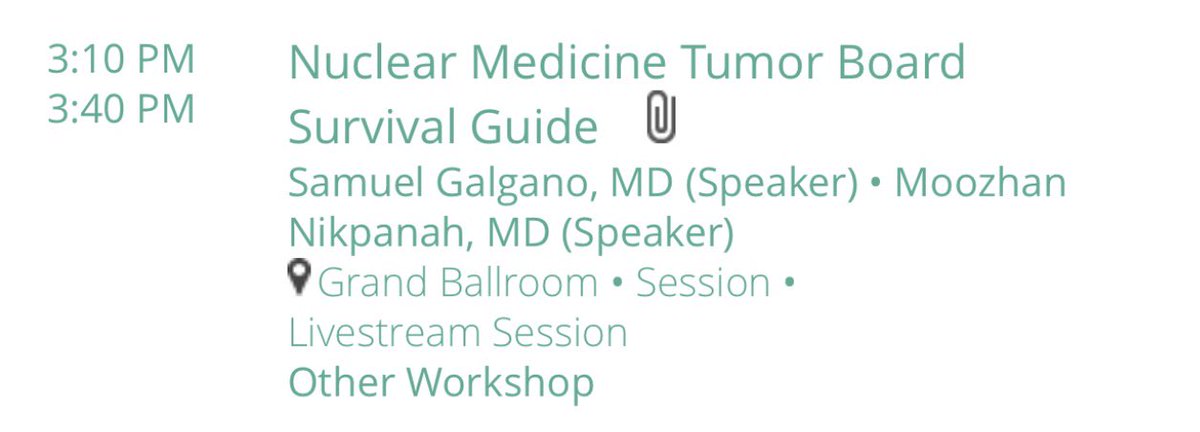 3:10 PM
3:40 PM

Nuclear Medicine Tumor Board Survival Guide

Samuel Galgano, MD (Speaker) • Moozhan Nikpanah, MD (Speaker)

Grand Ballroom • Session • Livestream Session

Other Workshop